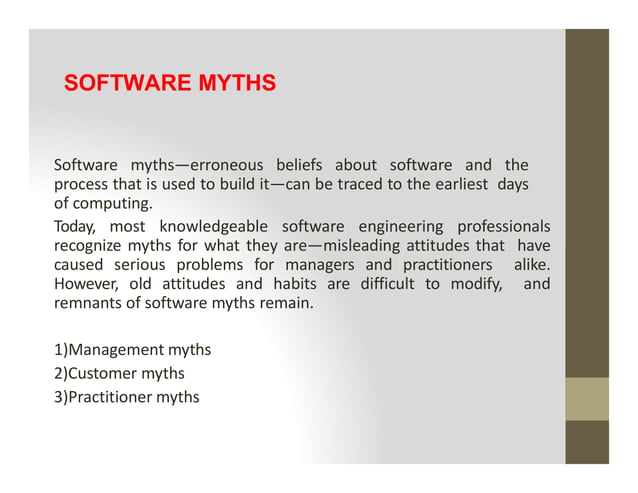 SOFTWARE MYTHS

Software myths—erroneous beliefs about software and the process that is used to build it—can be traced to the earliest days of computing.

Today, most knowledgeable software engineering professionals recognize myths for what they are—misleading attitudes that have caused serious problems for managers and practitioners alike. However, old attitudes and habits are difficult to modify, and remnants of software myths remain.

1)Management myths
2)Customer myths
3)Practitioner myths